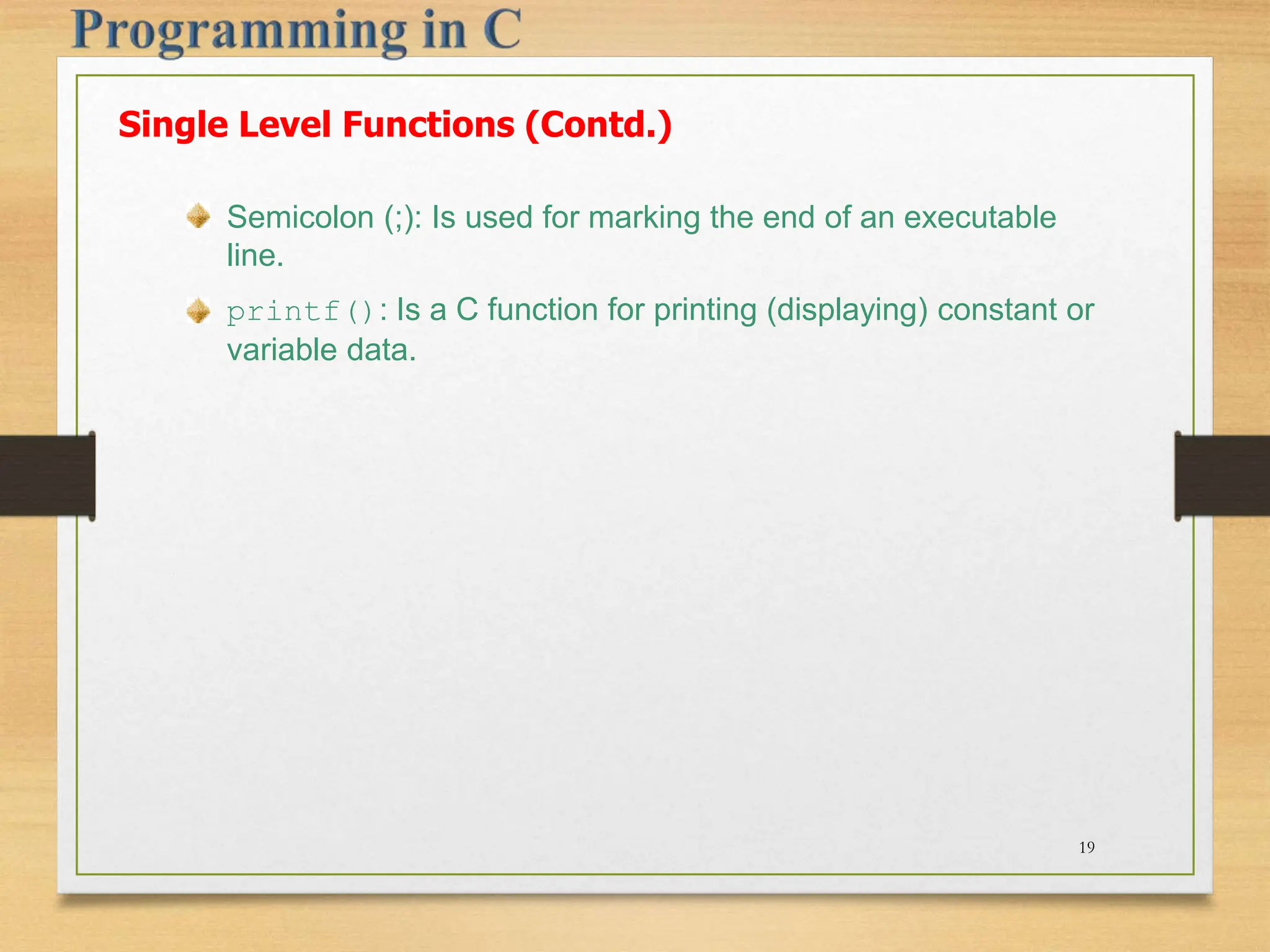 Programming in C

Single Level Functions (Contd.)

Semicolon (;): Is used for marking the end of an executable line.

printf(): Is a C function for printing (displaying) constant or variable data.

19